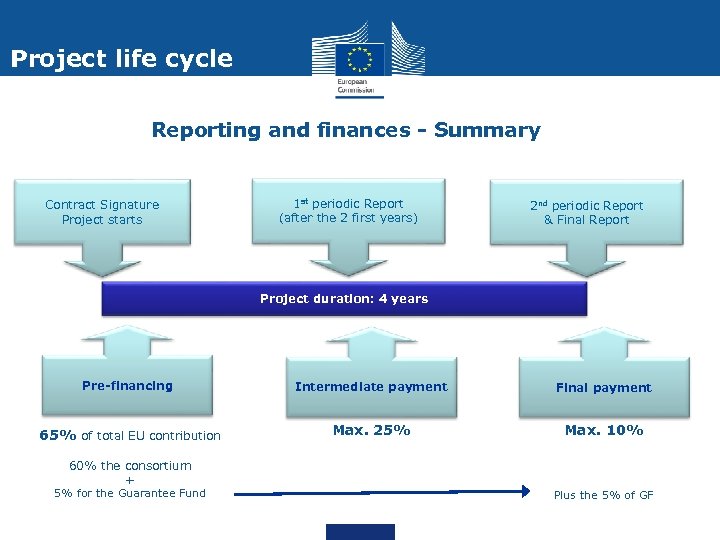 Project life cycle

European Commission

Reporting and finances - Summary

Contract Signature
Project starts

1st periodic Report
(after the 2 first years)

2nd periodic Report
& Final Report

Project duration: 4 years

Pre-financing

Intermediate payment

Final payment

65% of total EU contribution

Max. 25%

Max. 10%

60% the consortium
+
5% for the Guarantee Fund

Plus the 5% of GF